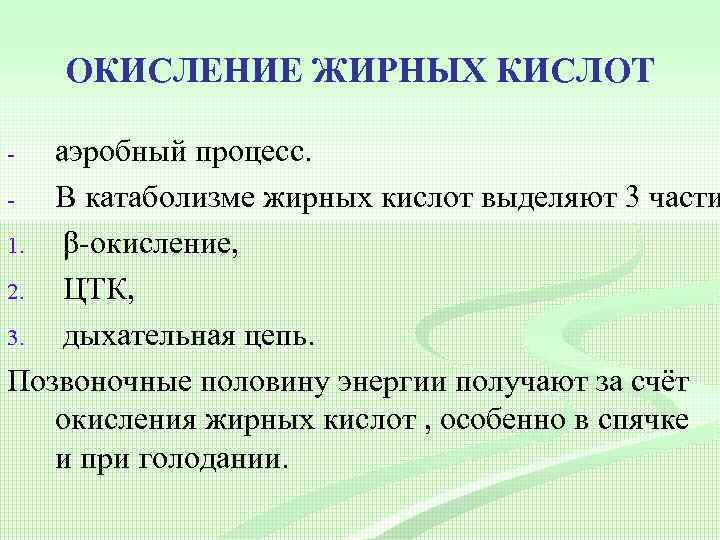 ОКИСЛЕНИЕ ЖИРНЫХ КИСЛОТ

- аэробный процесс.
- В катаболизме жирных кислот выделяют 3 части
1. β-окисление,
2. ЦТК,
3. дыхательная цепь.

Позвоночные половину энергии получают за счёт окисления жирных кислот , особенно в спячке и при голодании.